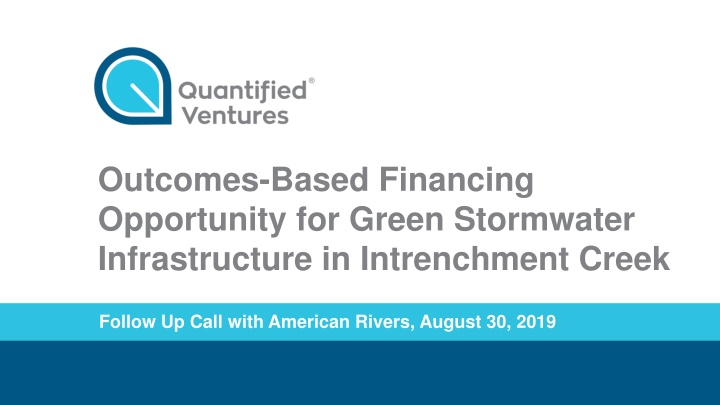 Quantified®
Ventures

Outcomes-Based Financing Opportunity for Green Stormwater Infrastructure in Intrenchment Creek

Follow Up Call with American Rivers, August 30, 2019